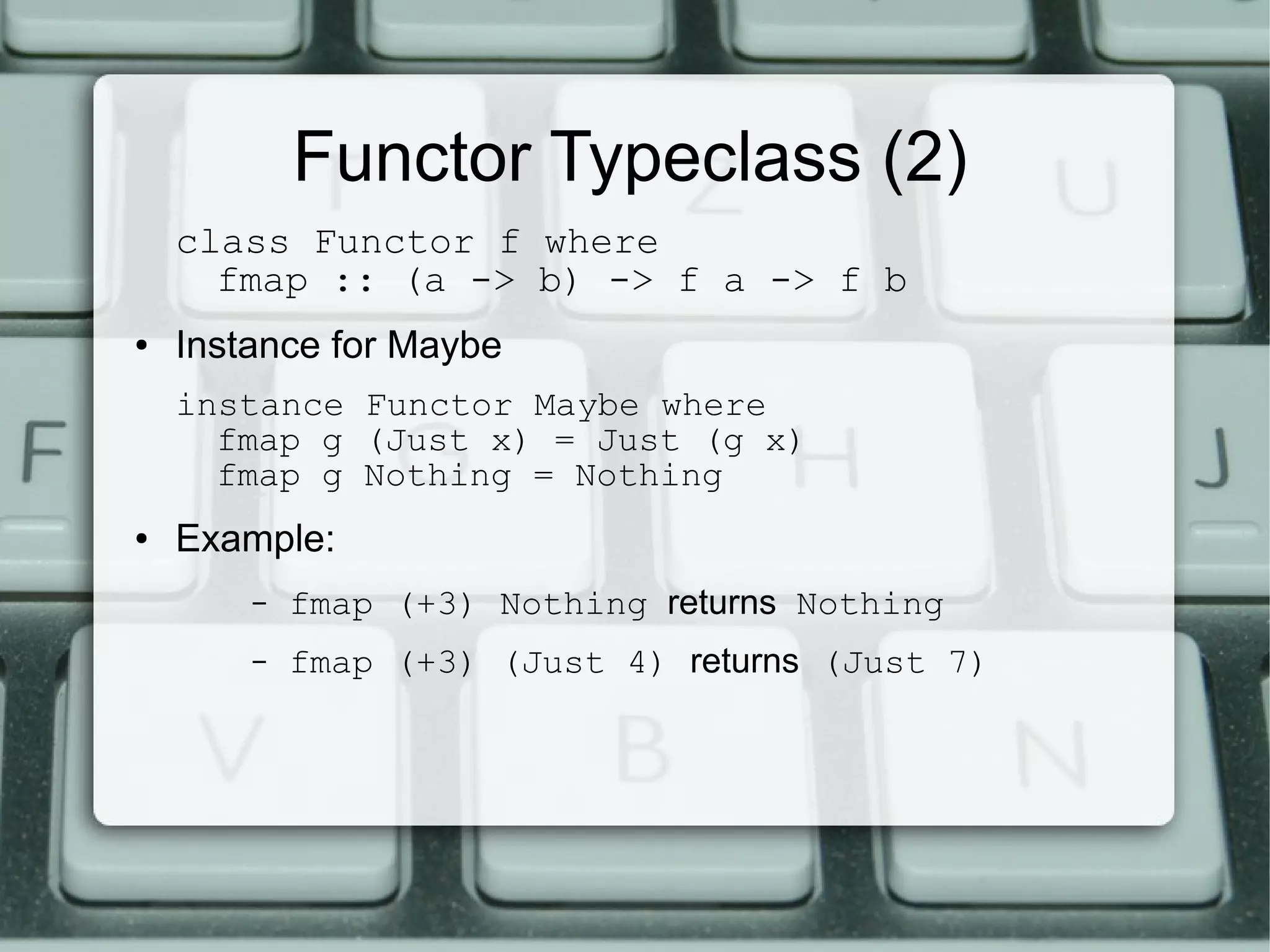 Functor Typeclass (2)

class Functor f where
  fmap :: (a -> b) -> f a -> f b

• Instance for Maybe

instance Functor Maybe where
  fmap g (Just x) = Just (g x)
  fmap g Nothing = Nothing

• Example:

– fmap (+3) Nothing returns Nothing

– fmap (+3) (Just 4) returns (Just 7)